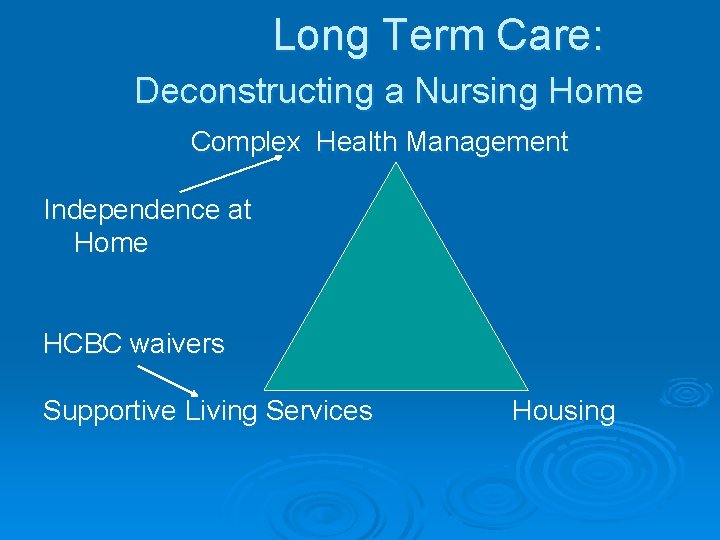 Long Term Care:
Deconstructing a Nursing Home

Complex Health Management

Independence at Home

HCBC waivers

Supportive Living Services

Housing